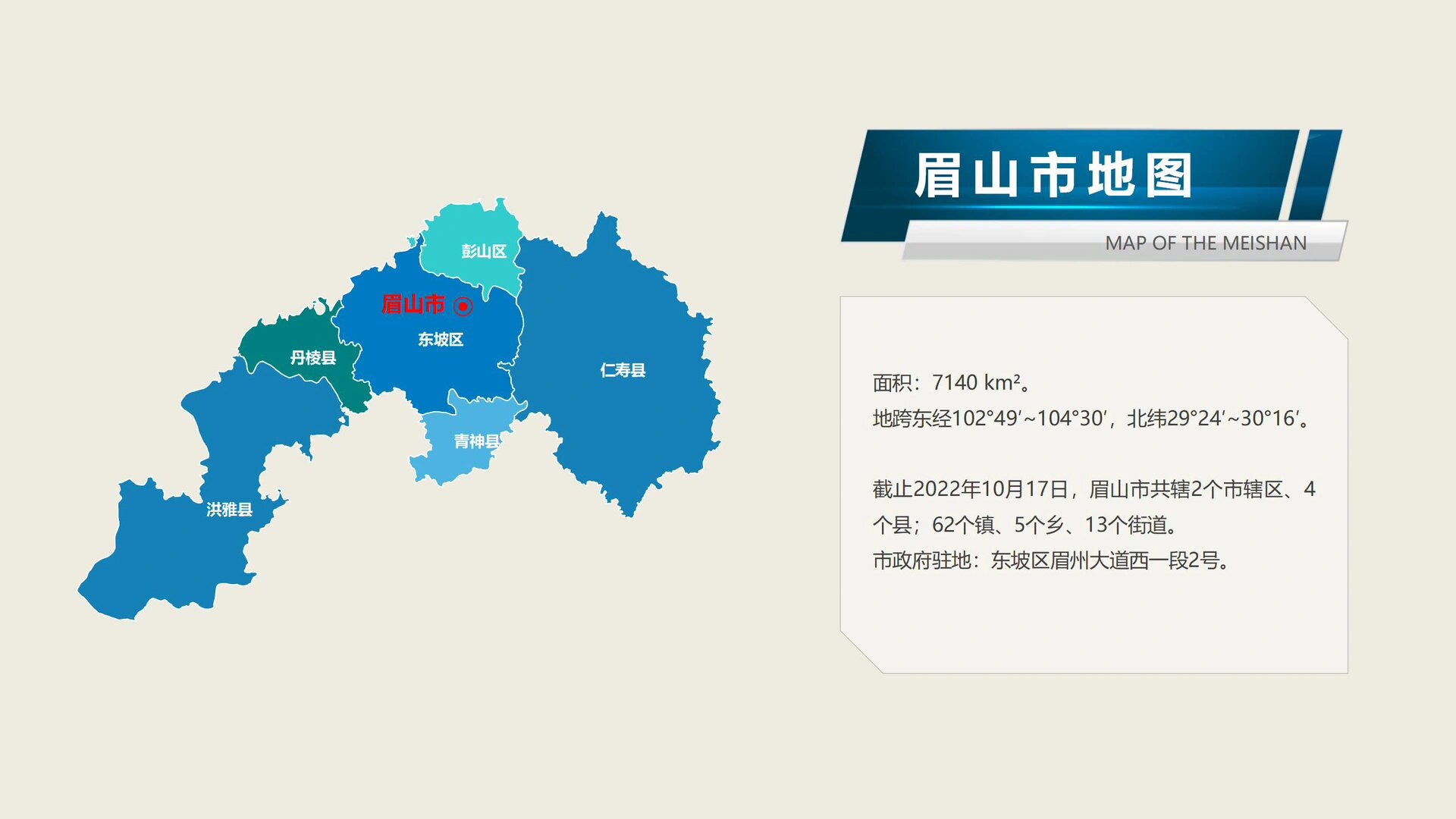 彭山区

眉山市

东坡区

丹棱县

仁寿县

青神县

洪雅县

眉山市地图

MAP OF THE MEISHAN

面积：7140 km²。

地跨东经102°49′~104°30′，北纬29°24′~30°16′。

截止2022年10月17日，眉山市共辖2个市辖区、4个县；62个镇、5个乡、13个街道。

市政府驻地：东坡区眉州大道西一段2号。